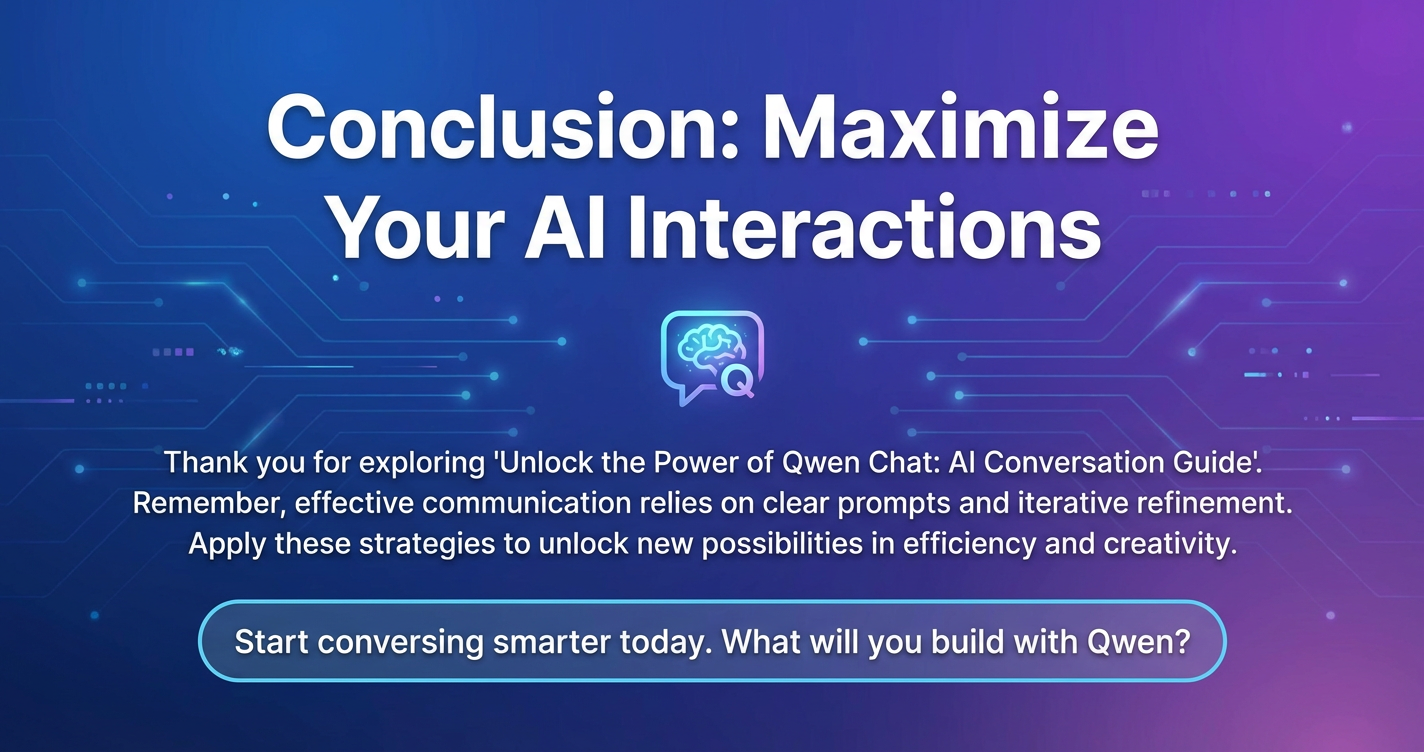 Conclusion: Maximize Your AI Interactions

Q

Thank you for exploring 'Unlock the Power of Qwen Chat: AI Conversation Guide'. Remember, effective communication relies on clear prompts and iterative refinement. Apply these strategies to unlock new possibilities in efficiency and creativity.

Start conversing smarter today. What will you build with Qwen?